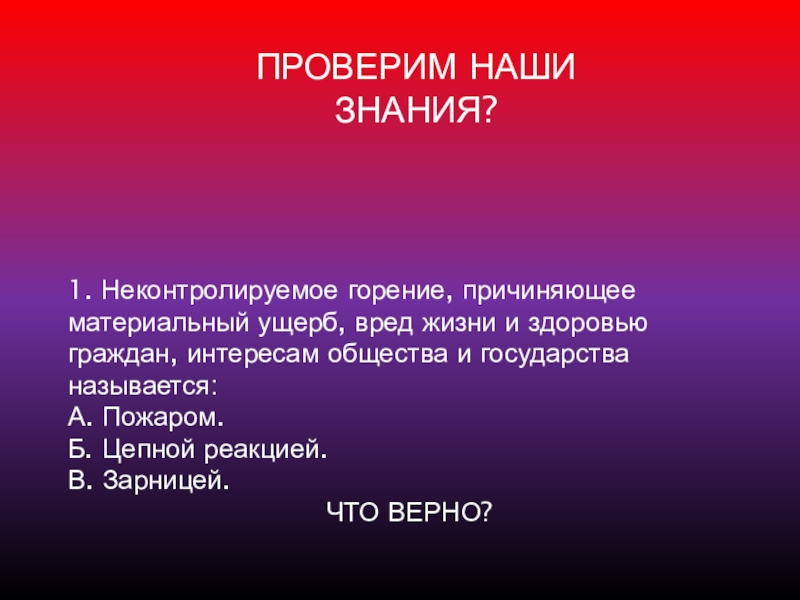 ПРОВЕРИМ НАШИ ЗНАНИЯ?

1. Неконтролируемое горение, причиняющее материальный ущерб, вред жизни и здоровью граждан, интересам общества и государства называется:
А. Пожаром.
Б. Цепной реакцией.
В. Зарницей.

ЧТО ВЕРНО?